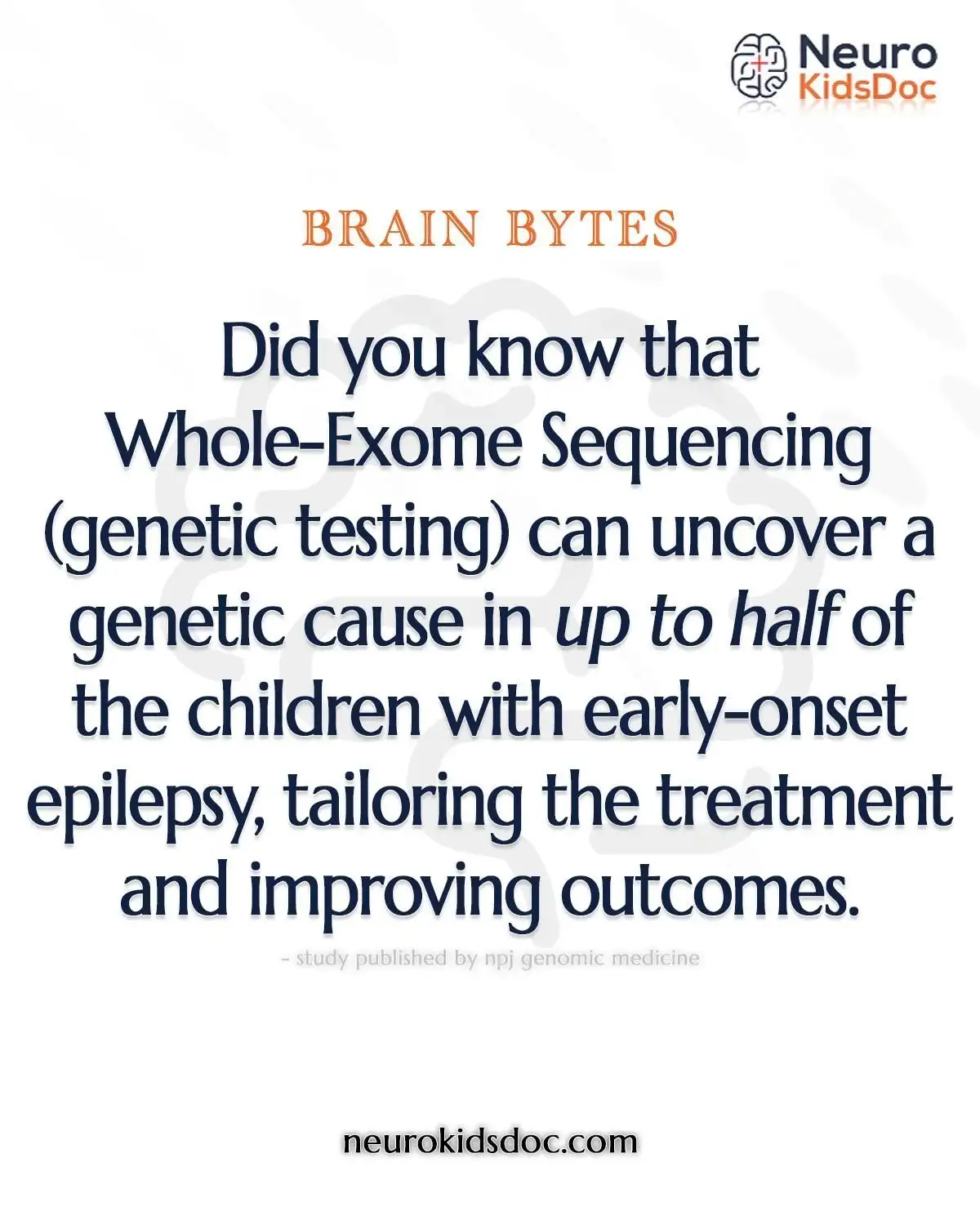 Neuro KidsDoc

BRAIN BYTES

Did you know that Whole-Exome Sequencing (genetic testing) can uncover a genetic cause in up to half of the children with early-onset epilepsy, tailoring the treatment and improving outcomes.

- study published by npj genomic medicine

neurokidsdoc.com